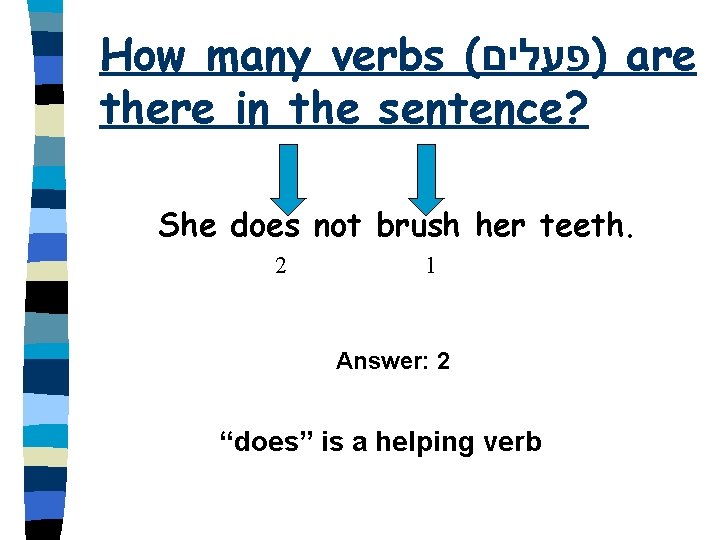 How many verbs (פעלים) are there in the sentence?

She does not brush her teeth.

2 1

Answer: 2

“does” is a helping verb